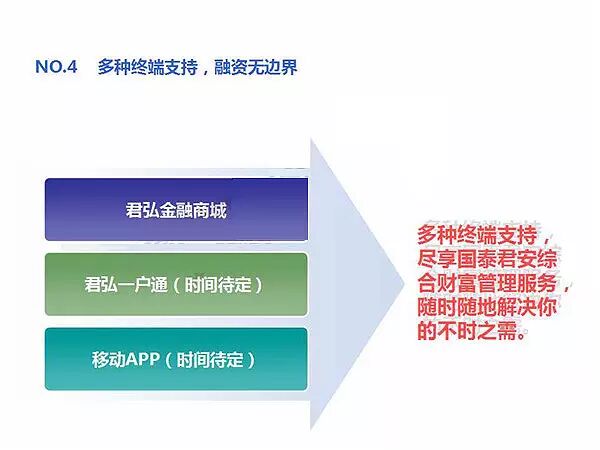 NO.4 多种终端支持，融资无边界

君弘金融商城

君弘一户通（时间待定）

移动APP（时间待定）

多种终端支持，尽享国泰君安综合财富管理服务，随时随地解决你的不时之需。